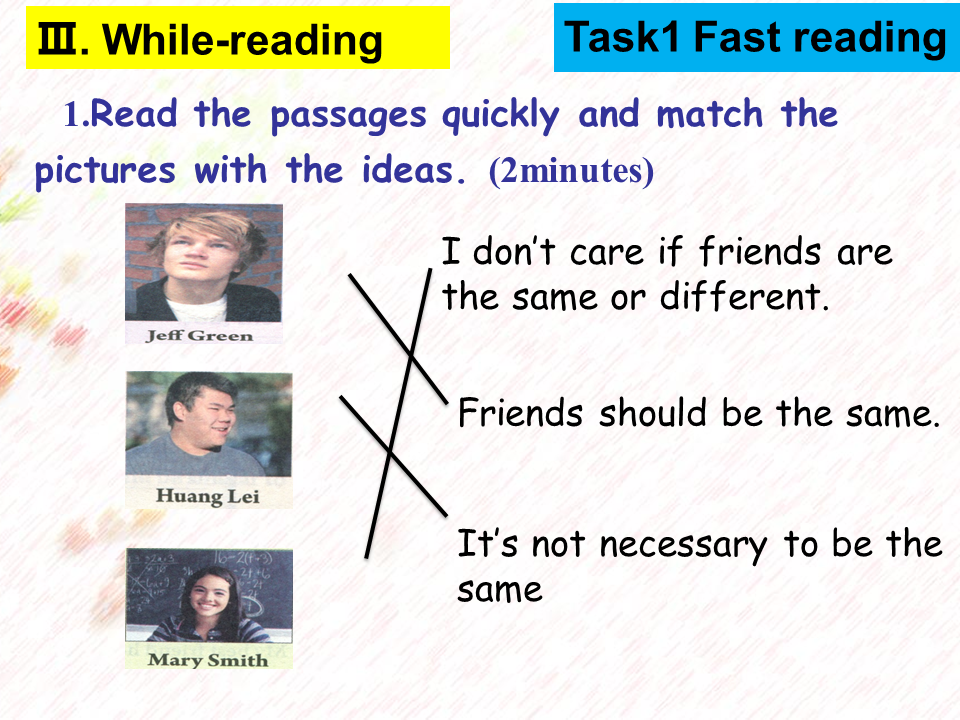 Ⅲ. While-reading

Task1 Fast reading

1.Read the passages quickly and match the pictures with the ideas. (2minutes)

Jeff Green

Huang Lei

Mary Smith

I don't care if friends are the same or different.

Friends should be the same.

It's not necessary to be the same